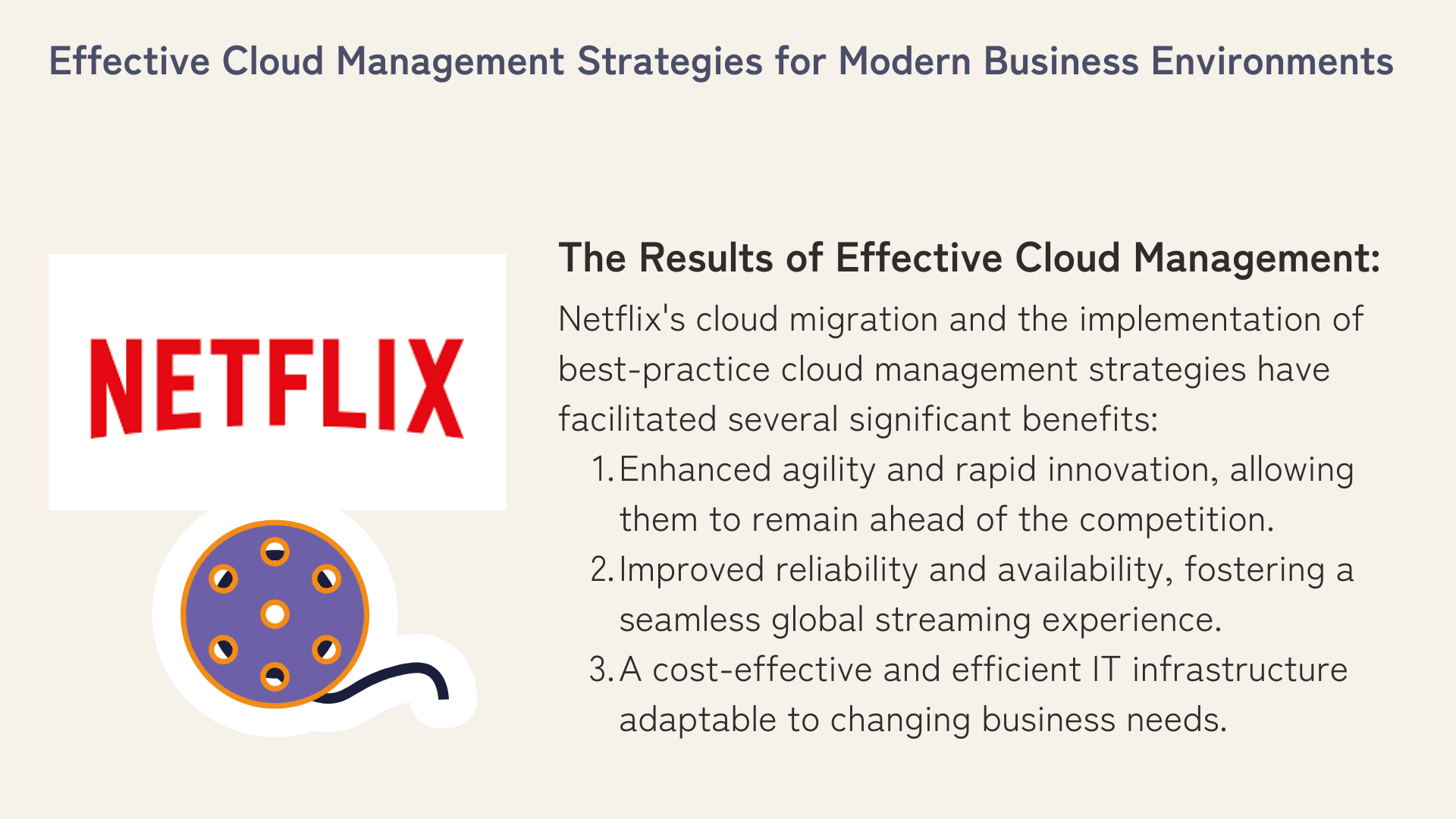 Effective Cloud Management Strategies for Modern Business Environments

NETFLIX

The Results of Effective Cloud Management:

Netflix's cloud migration and the implementation of best-practice cloud management strategies have facilitated several significant benefits:

1. Enhanced agility and rapid innovation, allowing them to remain ahead of the competition.
2. Improved reliability and availability, fostering a seamless global streaming experience.
3. A cost-effective and efficient IT infrastructure adaptable to changing business needs.